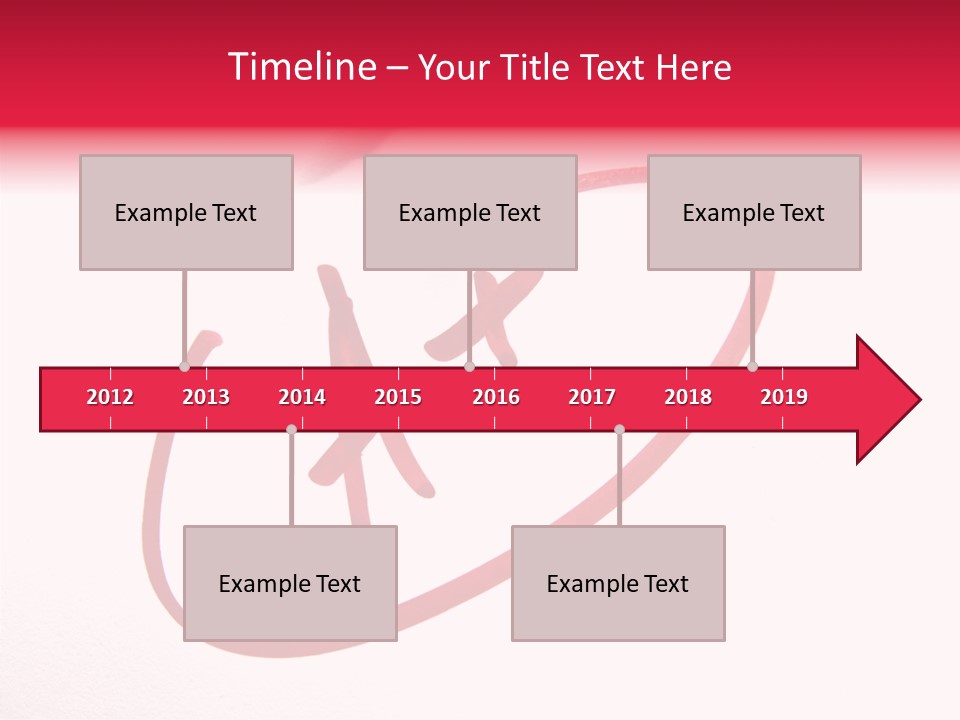 Timeline – Your Title Text Here

Example Text

Example Text

Example Text

2012 2013 2014 2015 2016 2017 2018 2019

Example Text

Example Text